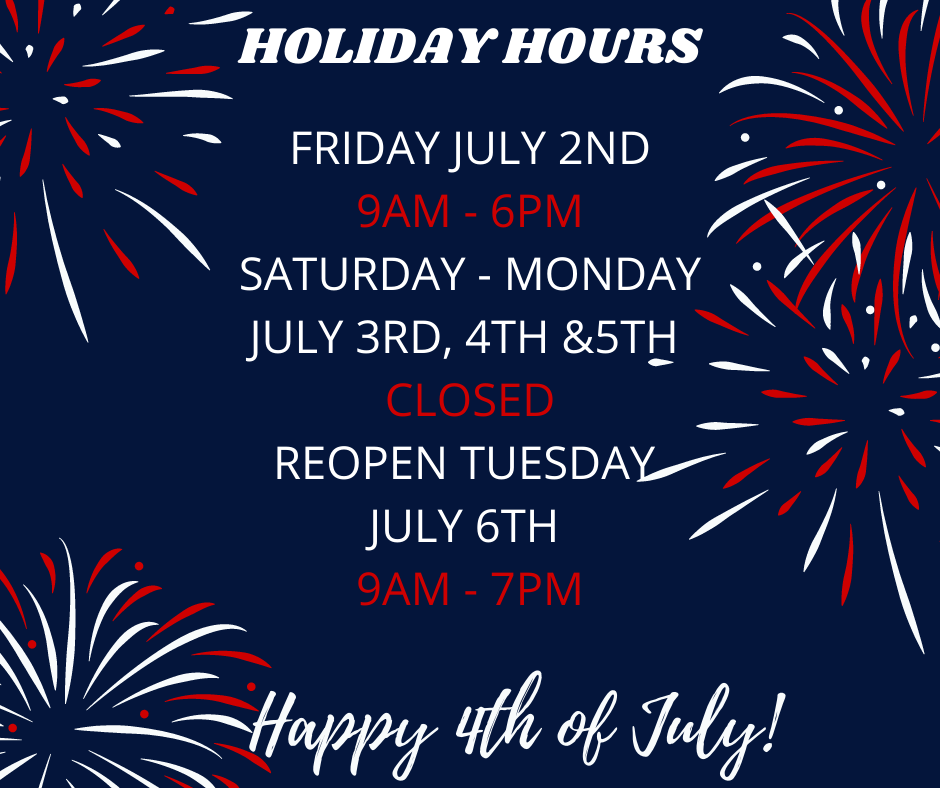 HOLIDAY HOURS

FRIDAY JULY 2ND
9AM - 6PM
SATURDAY - MONDAY
JULY 3RD, 4TH &5TH
CLOSED
REOPEN TUESDAY
JULY 6TH
9AM - 7PM

Happy 4th of July!